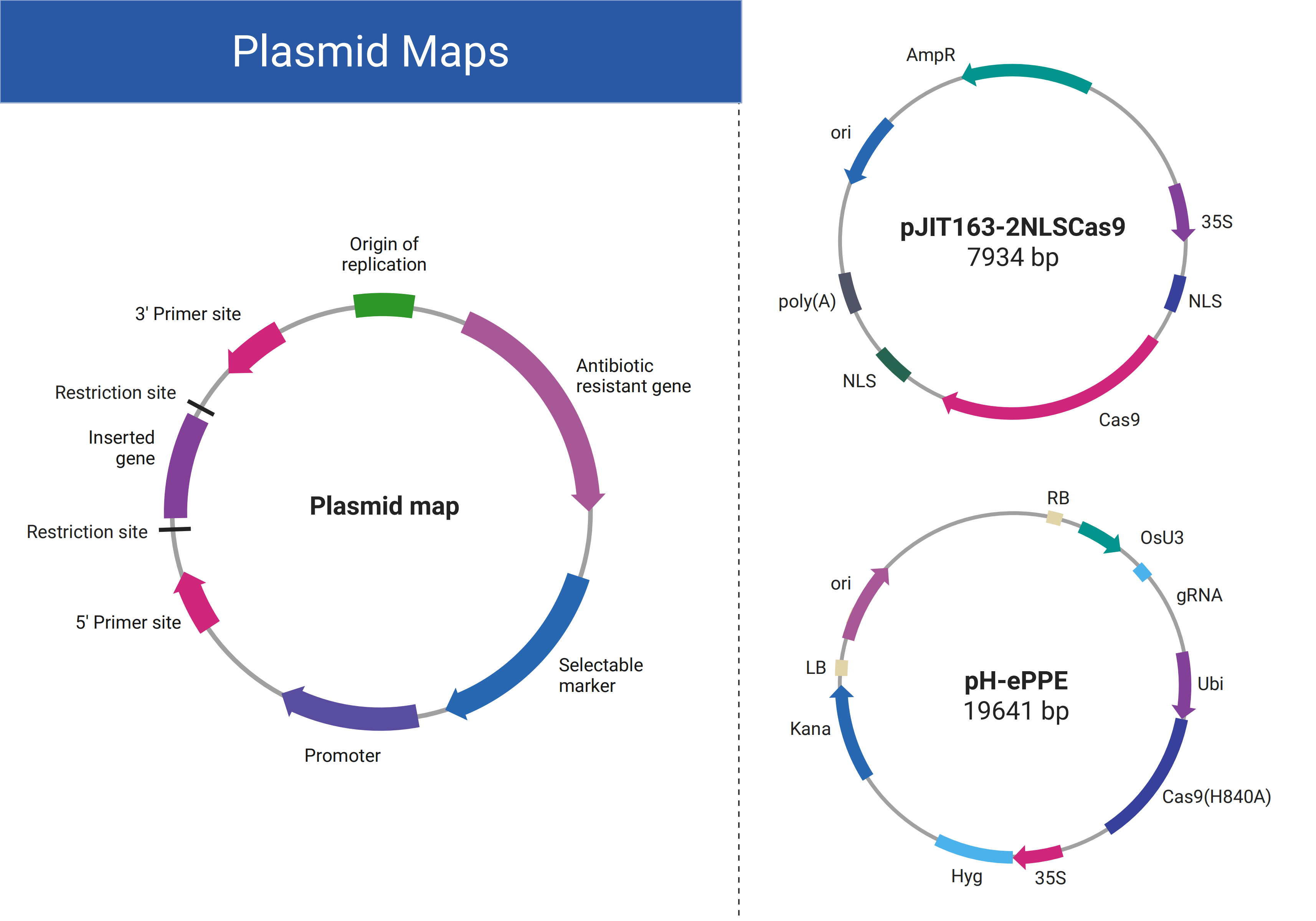 Plasmid Maps

Origin of replication

3' Primer site

Antibiotic resistant gene

Restriction site

Inserted gene

Plasmid map

Restriction site

5' Primer site

Selectable marker

Promoter

AmpR

ori

35S

pJIT163-2NLSCas9
7934 bp

poly(A)

NLS

NLS

Cas9

RB

OsU3

ori

gRNA

LB

Ubi

pH-ePPE
19641 bp

Kana

Cas9(H840A)

Hyg

35S